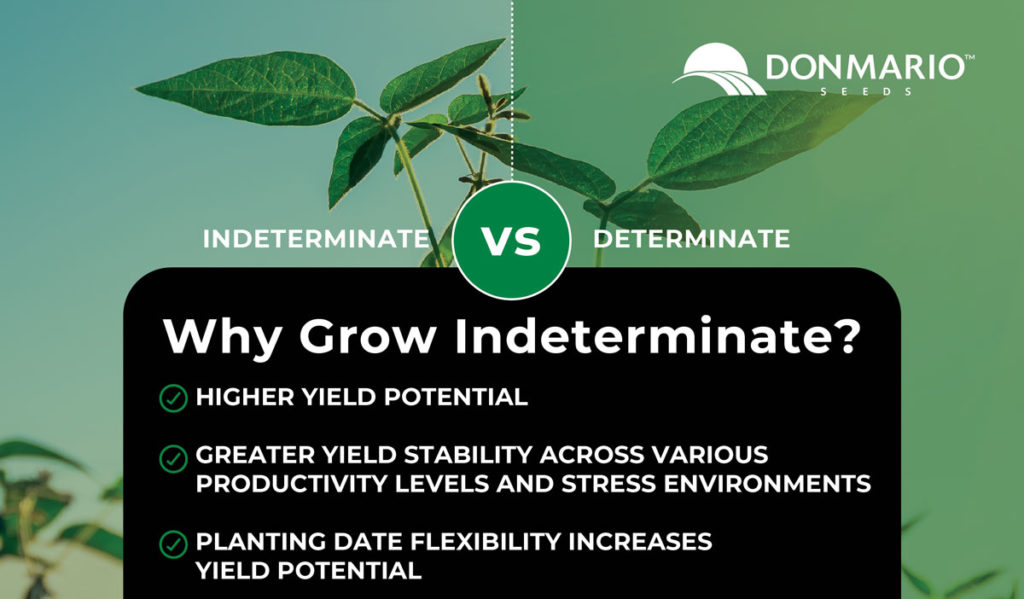 DONMARIO™
SEEDS

INDETERMINATE VS DETERMINATE

Why Grow Indeterminate?

HIGHER YIELD POTENTIAL

GREATER YIELD STABILITY ACROSS VARIOUS PRODUCTIVITY LEVELS AND STRESS ENVIRONMENTS

PLANTING DATE FLEXIBILITY INCREASES YIELD POTENTIAL